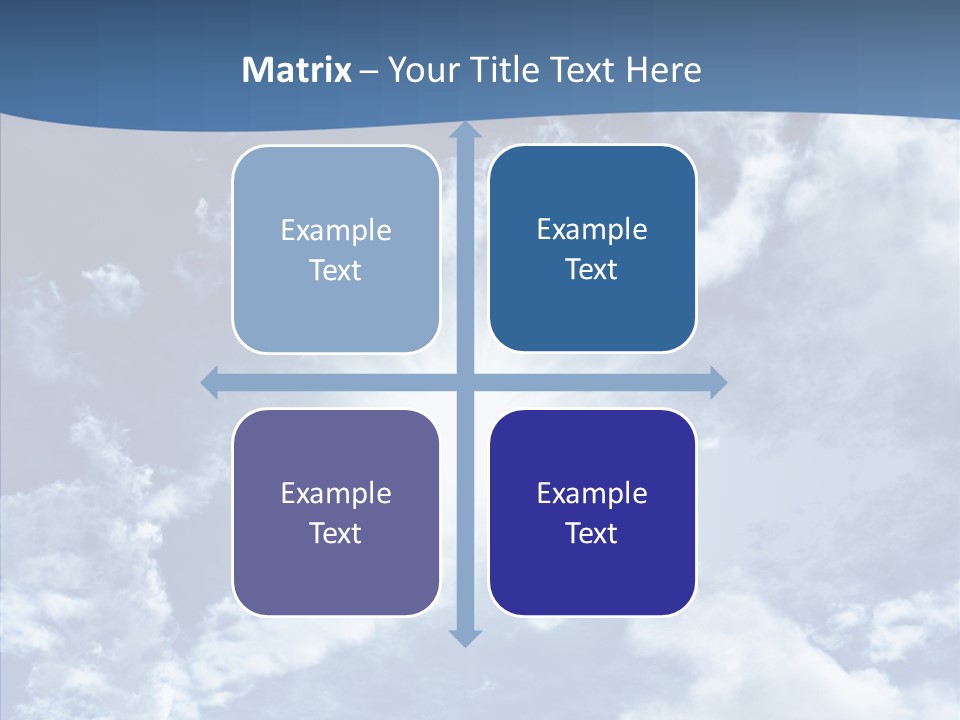 Matrix – Your Title Text Here

Example Text

Example Text

Example Text

Example Text